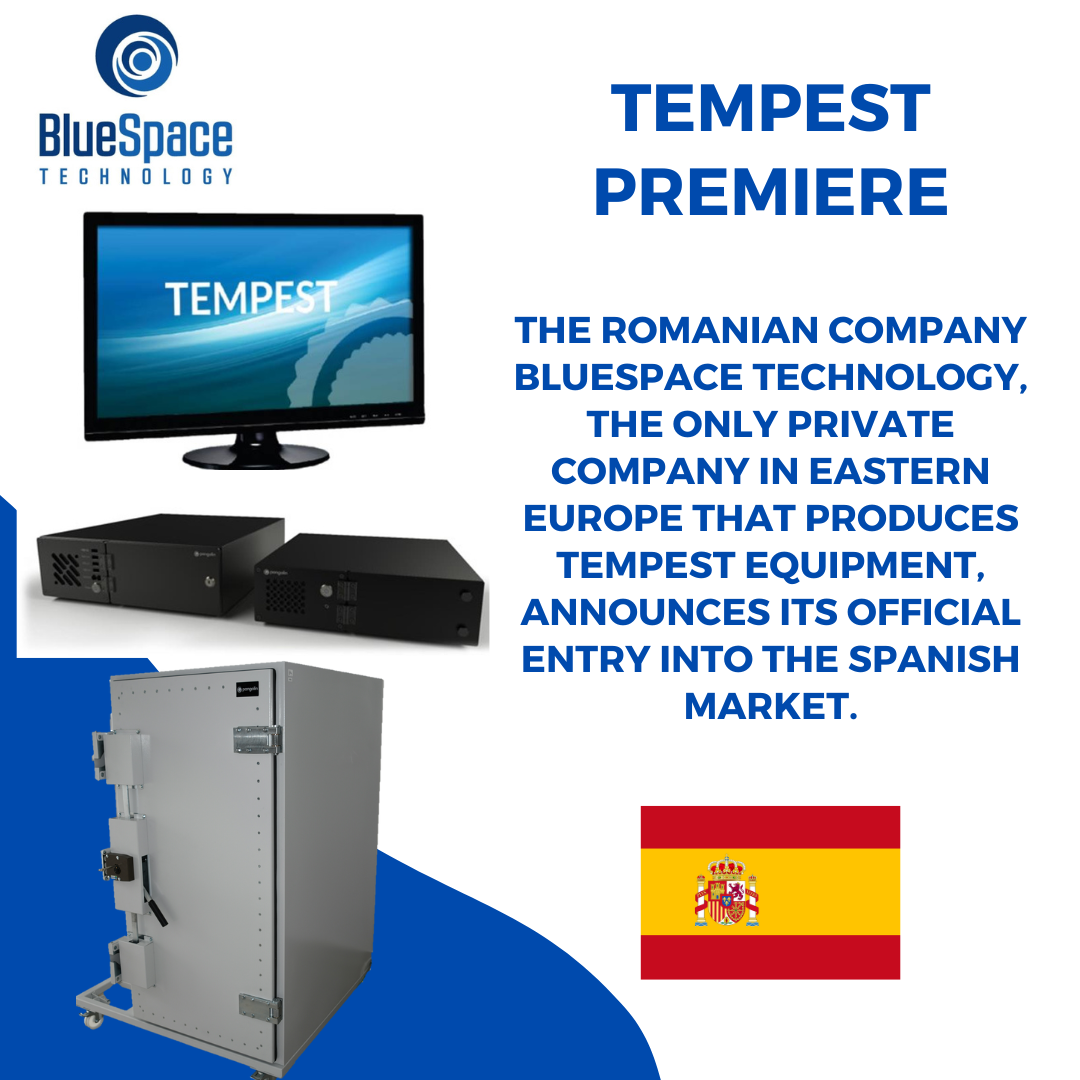 BlueSpace
TECHNOLOGY

TEMPEST

TEMPEST PREMIERE

THE ROMANIAN COMPANY BLUESPACE TECHNOLOGY, THE ONLY PRIVATE COMPANY IN EASTERN EUROPE THAT PRODUCES TEMPEST EQUIPMENT, ANNOUNCES ITS OFFICIAL ENTRY INTO THE SPANISH MARKET.